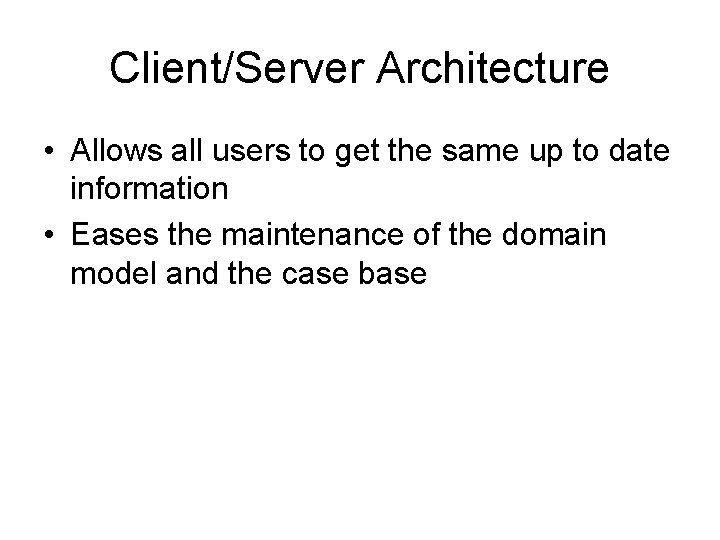 Client/Server Architecture

• Allows all users to get the same up to date information

• Eases the maintenance of the domain model and the case base